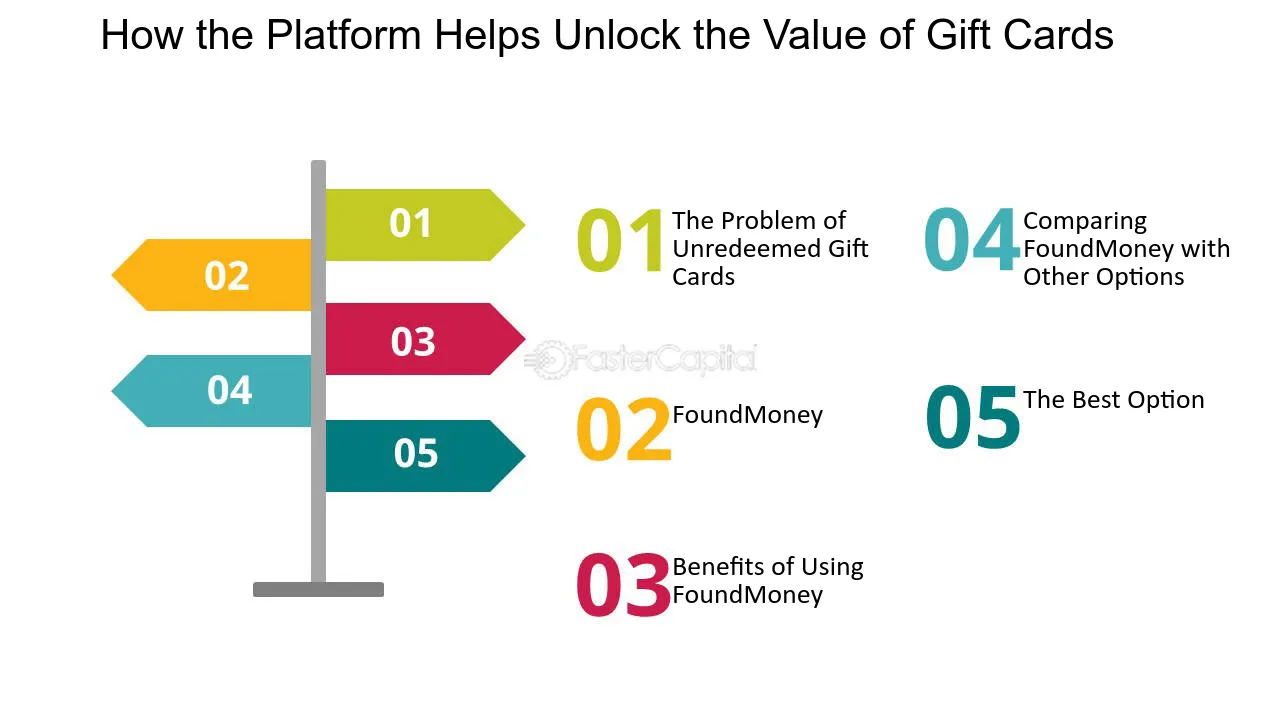 How the Platform Helps Unlock the Value of Gift Cards

01

02

03

04

05

01 The Problem of Unredeemed Gift Cards

02 FoundMoney

03 Benefits of Using FoundMoney

04 Comparing FoundMoney with Other Options

05 The Best Option

FasterCapital